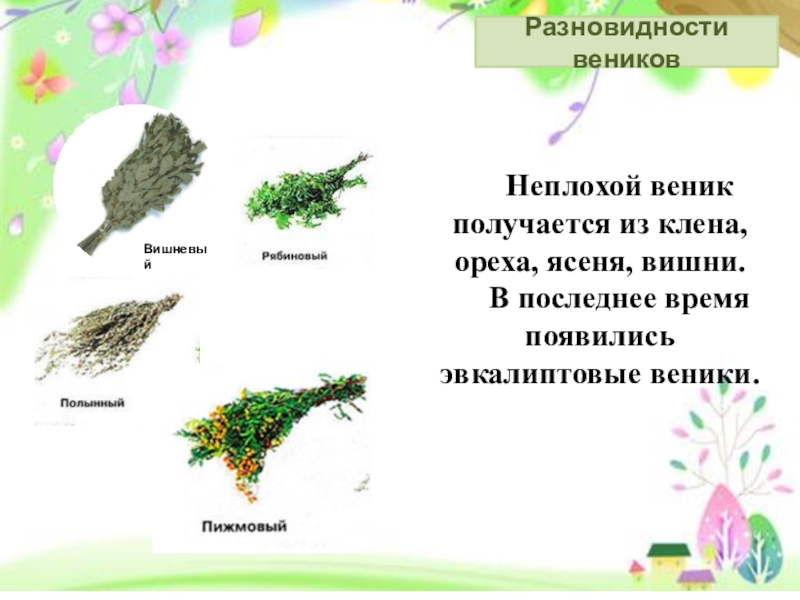 Разновидности веников

Вишневый

Рябиновый

Полынный

Пижмовый

Неплохой веник получается из клена, ореха, ясеня, вишни.
В последнее время появились эвкалиптовые веники.